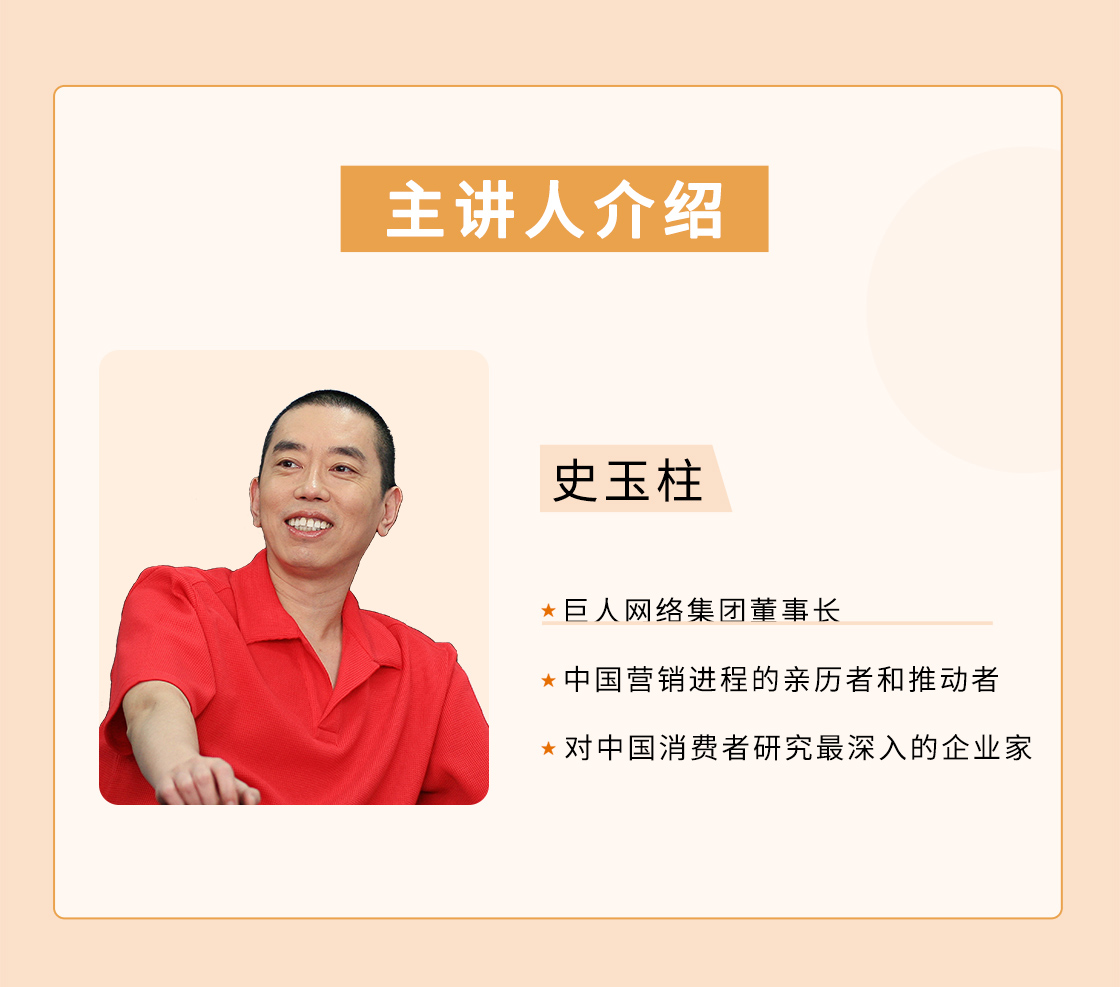 主讲人介绍

史玉柱

★ 巨人网络集团董事长

★ 中国营销进程的亲历者和推动者

★ 对中国消费者研究最深入的企业家